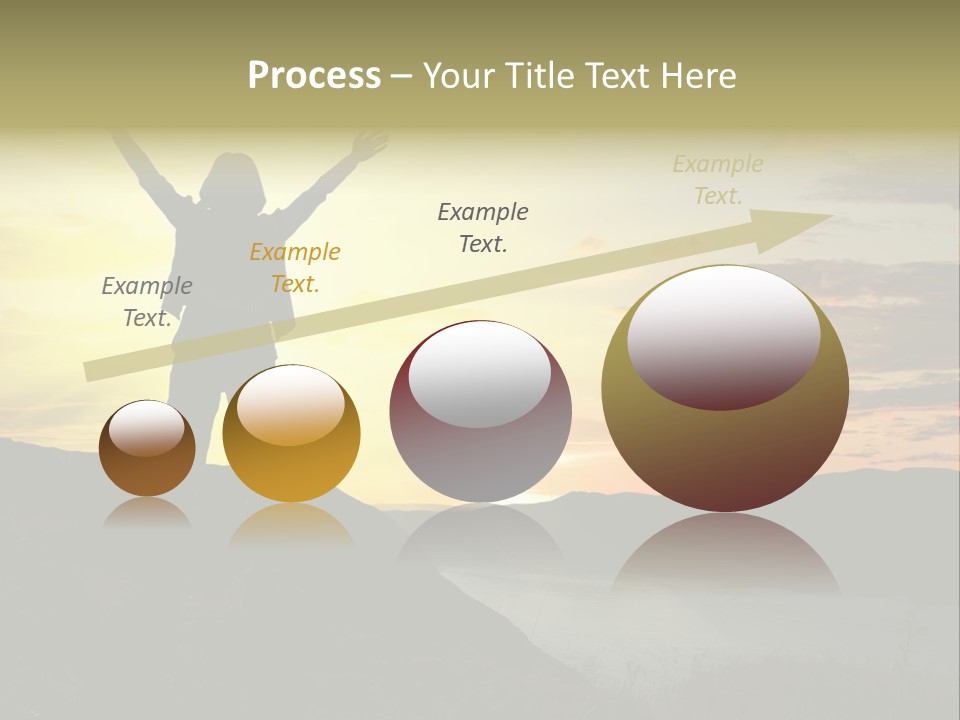 Process – Your Title Text Here

Example Text.

Example Text.

Example Text.

Example Text.